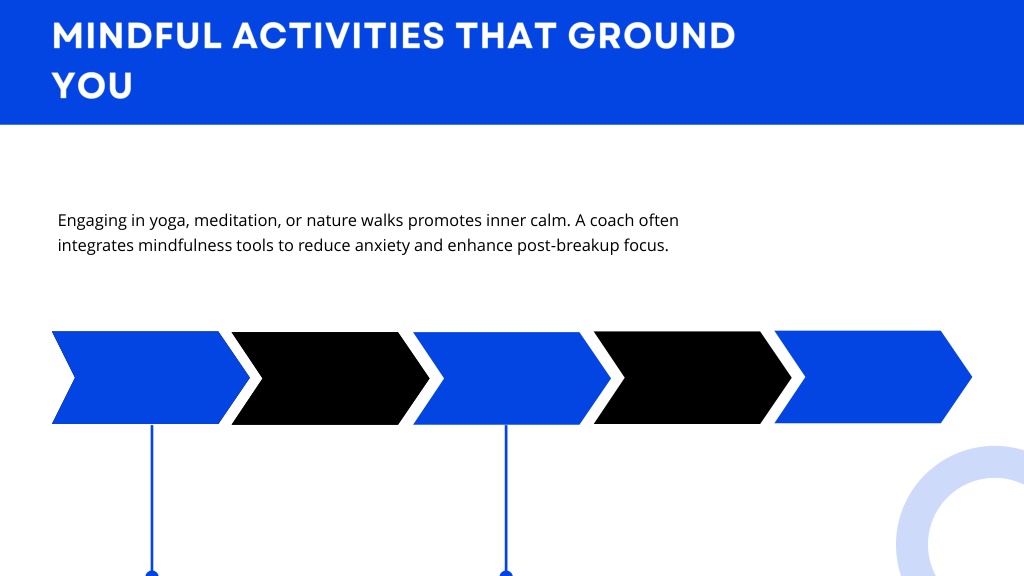 MINDFUL ACTIVITIES THAT GROUND YOU

Engaging in yoga, meditation, or nature walks promotes inner calm. A coach often integrates mindfulness tools to reduce anxiety and enhance post-breakup focus.